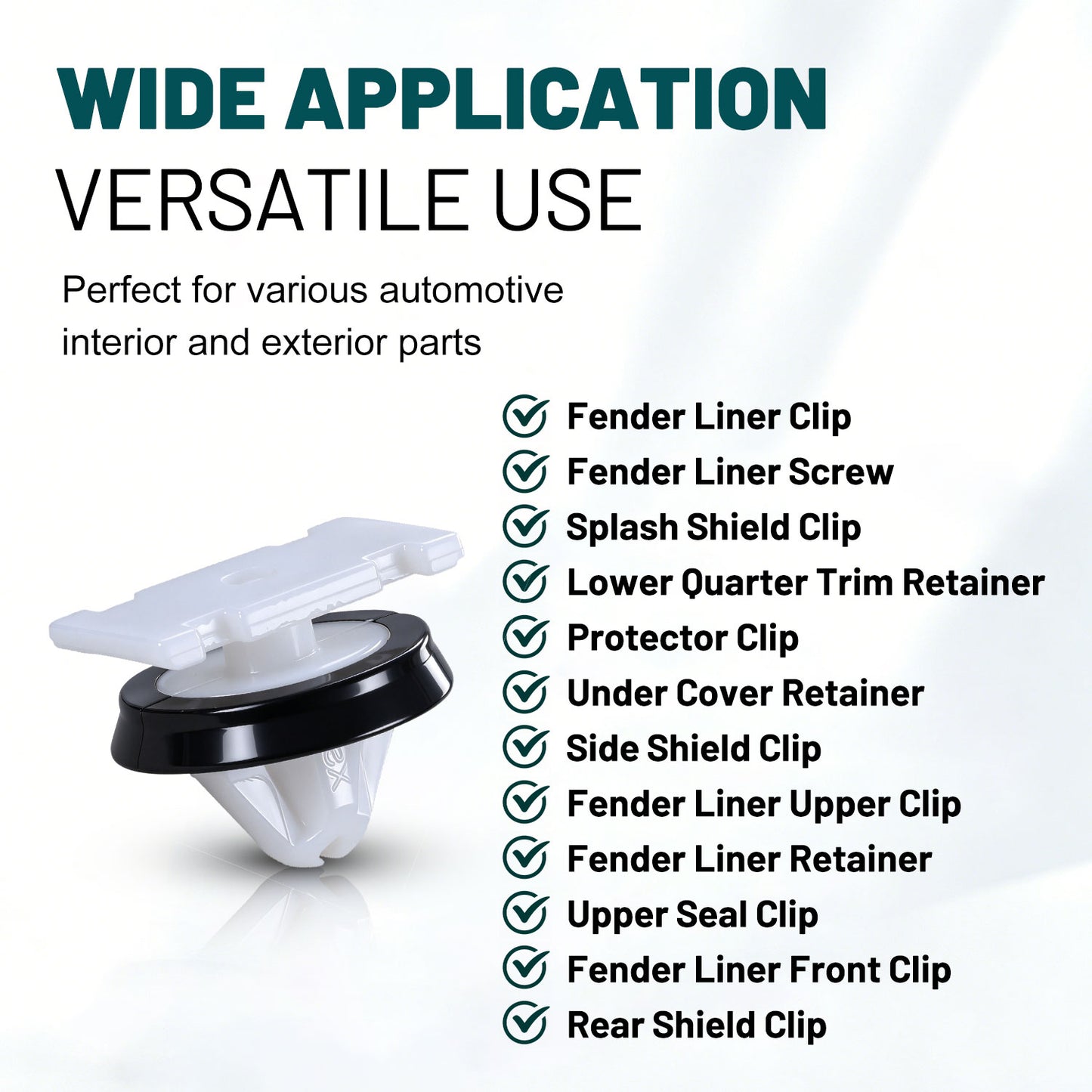 WIDE APPLICATION
VERSATILE USE

Perfect for various automotive interior and exterior parts

Fender Liner Clip
Fender Liner Screw
Splash Shield Clip
Lower Quarter Trim Retainer
Protector Clip
Under Cover Retainer
Side Shield Clip
Fender Liner Upper Clip
Fender Liner Retainer
Upper Seal Clip
Fender Liner Front Clip
Rear Shield Clip